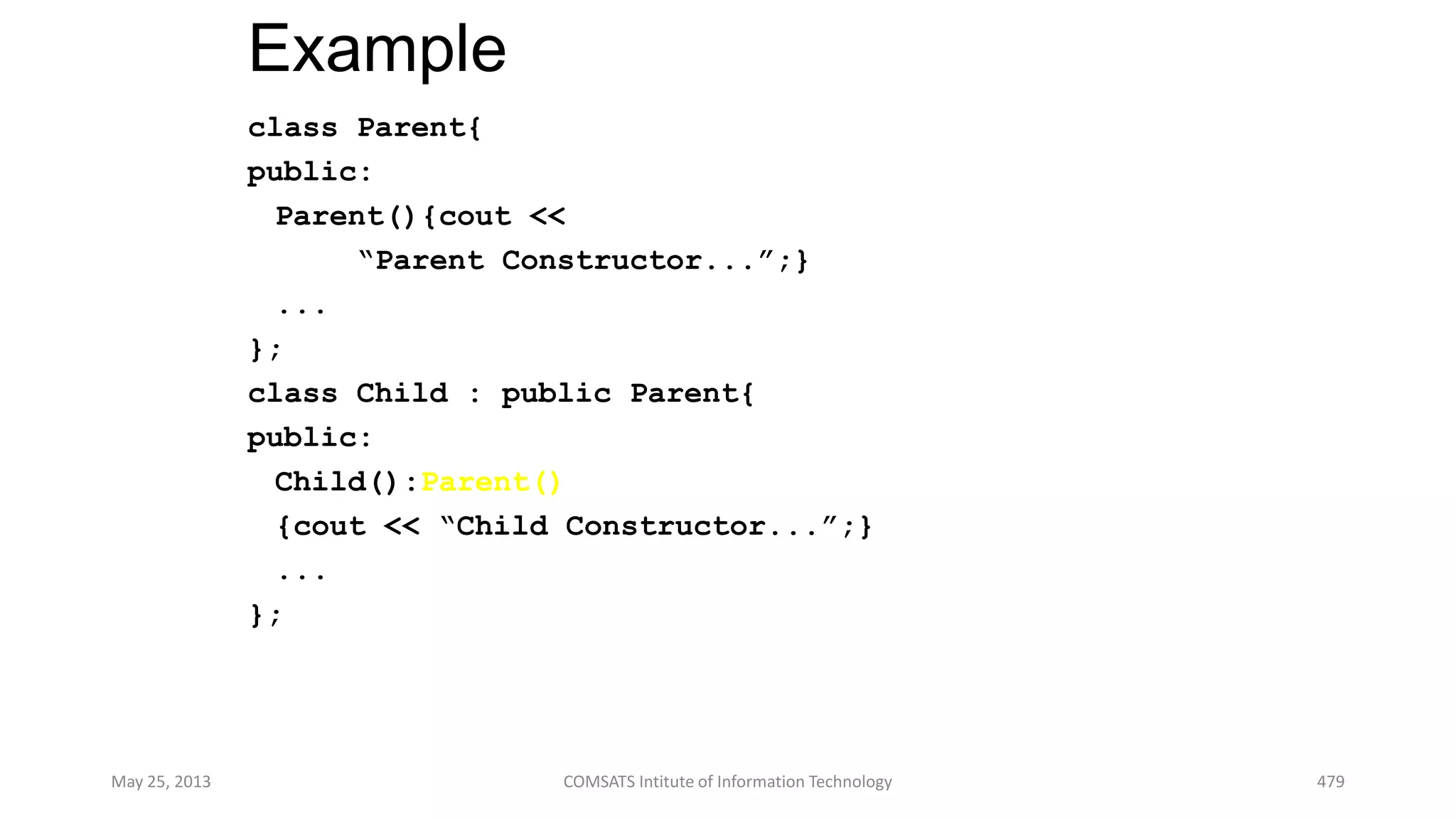 Example

class Parent{
public:
  Parent(){cout <<
        “Parent Constructor...”;}
  ...
};
class Child : public Parent{
public:
  Child():Parent()
  {cout << “Child Constructor...”;}
  ...
};

May 25, 2013

COMSATS Intitute of Information Technology

479